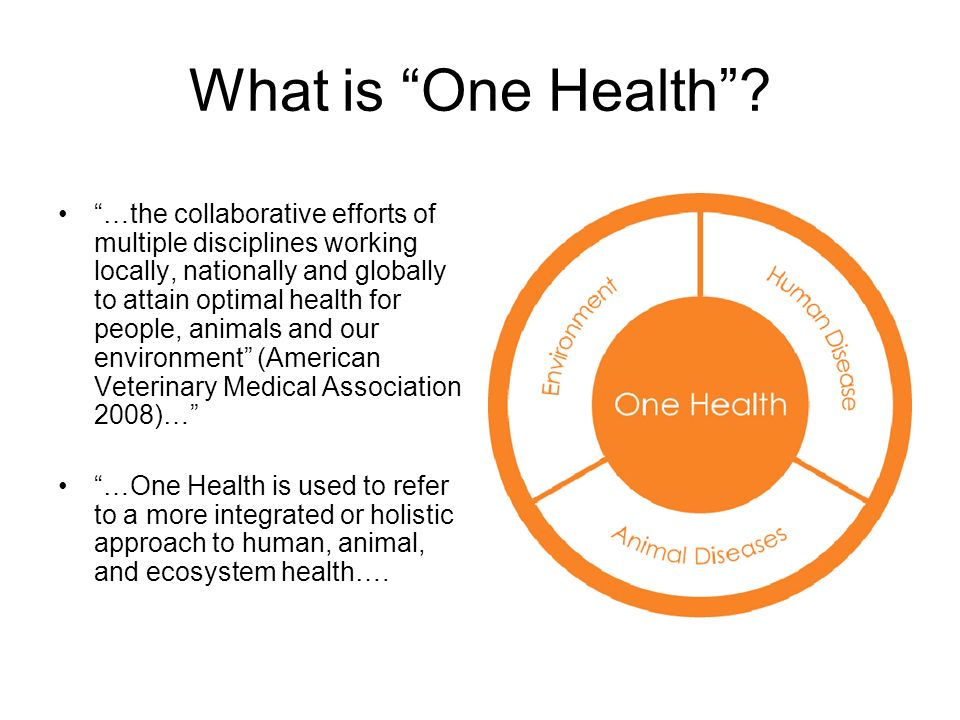 What is “One Health”?

• “…the collaborative efforts of multiple disciplines working locally, nationally and globally to attain optimal health for people, animals and our environment” (American Veterinary Medical Association 2008)…”

• “…One Health is used to refer to a more integrated or holistic approach to human, animal, and ecosystem health….

Environment
Human Disease
One Health
Animal Diseases